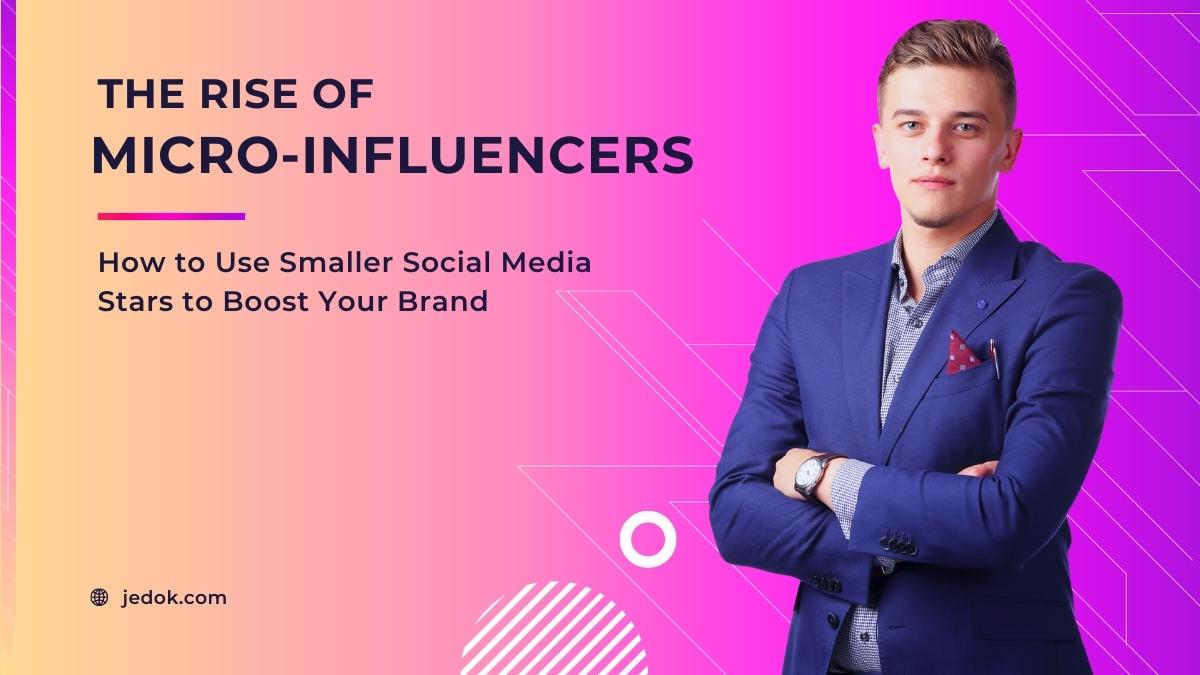 THE RISE OF
MICRO-INFLUENCERS

How to Use Smaller Social Media Stars to Boost Your Brand

jedok.com